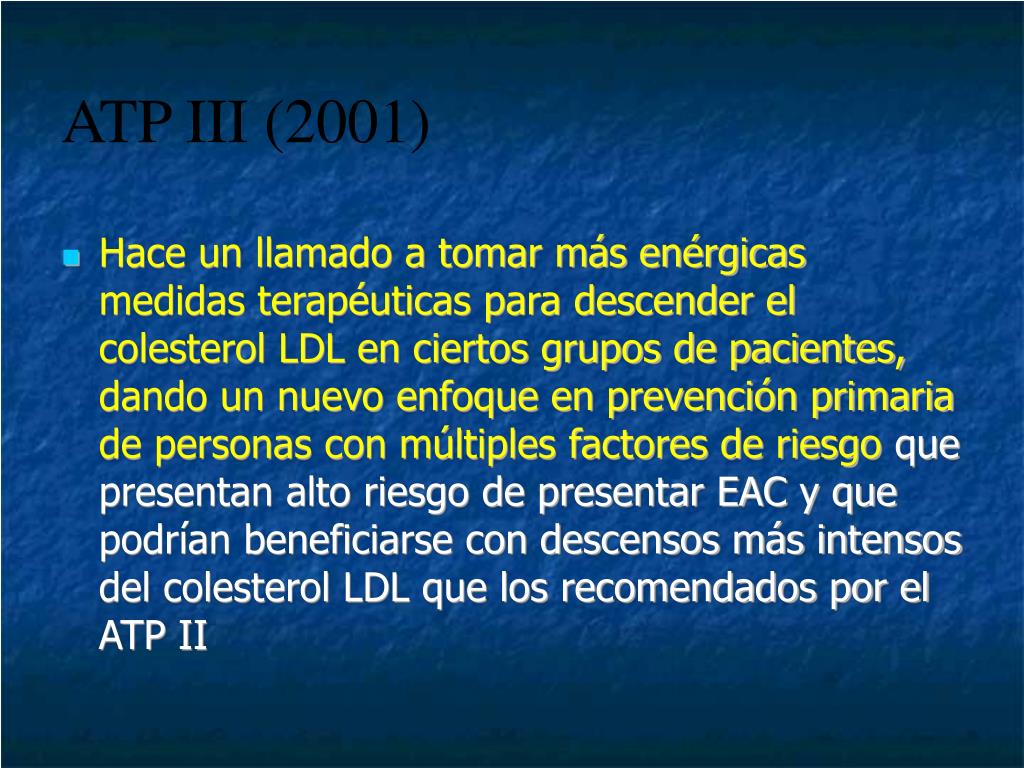 ATP III (2001)

Hace un llamado a tomar más enérgicas medidas terapéuticas para descender el colesterol LDL en ciertos grupos de pacientes, dando un nuevo enfoque en prevención primaria de personas con múltiples factores de riesgo que presentan alto riesgo de presentar EAC y que podrían beneficiarse con descensos más intensos del colesterol LDL que los recomendados por el ATP II